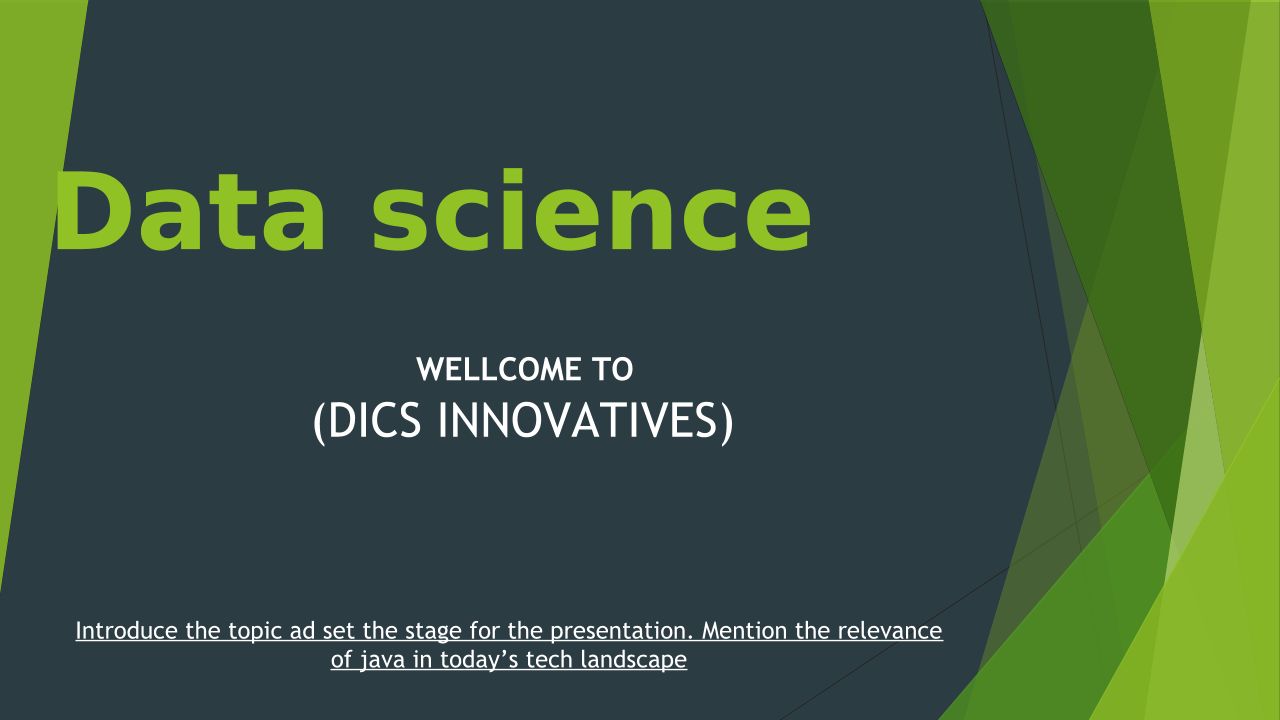 Data science

WELLCOME TO
(DICS INNOVATIVES)

Introduce the topic ad set the stage for the presentation. Mention the relevance of java in today’s tech landscape